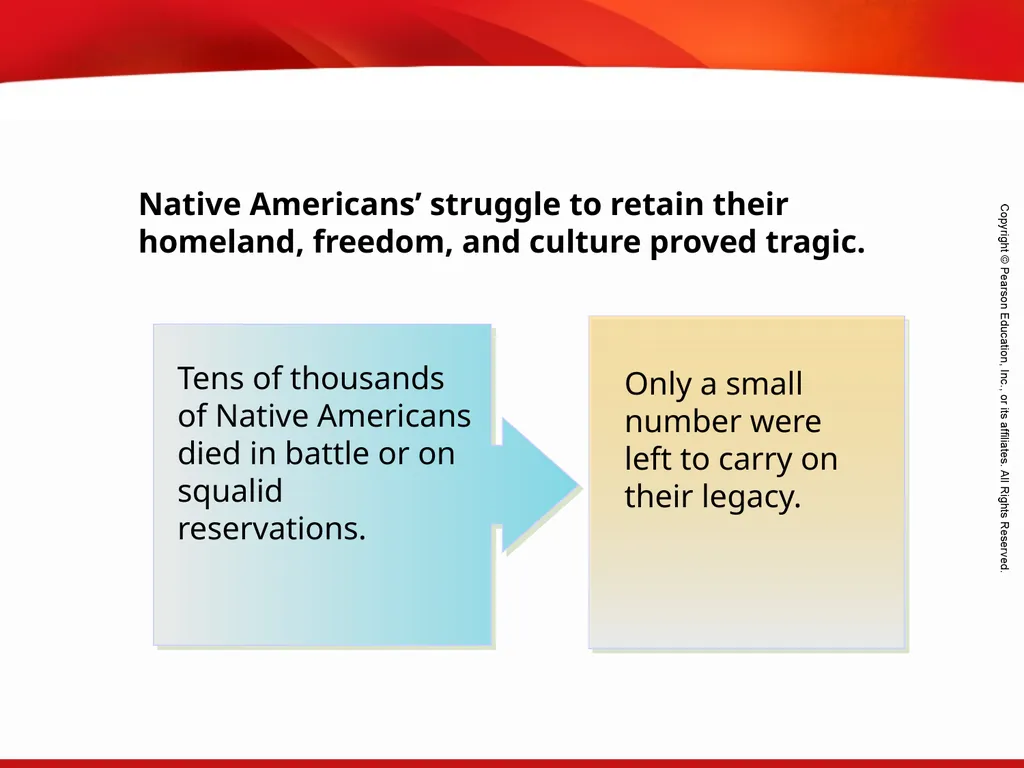 Native Americans’ struggle to retain their homeland, freedom, and culture proved tragic.

Tens of thousands of Native Americans died in battle or on squalid reservations.

Only a small number were left to carry on their legacy.

Copyright © Pearson Education, Inc., or its affiliates. All Rights Reserved.